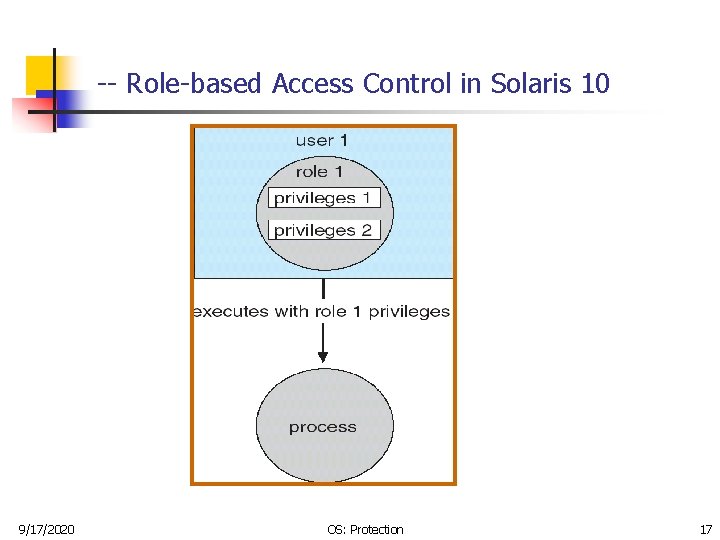 -- Role-based Access Control in Solaris 10

user 1

role 1

privileges 1

privileges 2

executes with role 1 privileges

process

9/17/2020

OS: Protection

17